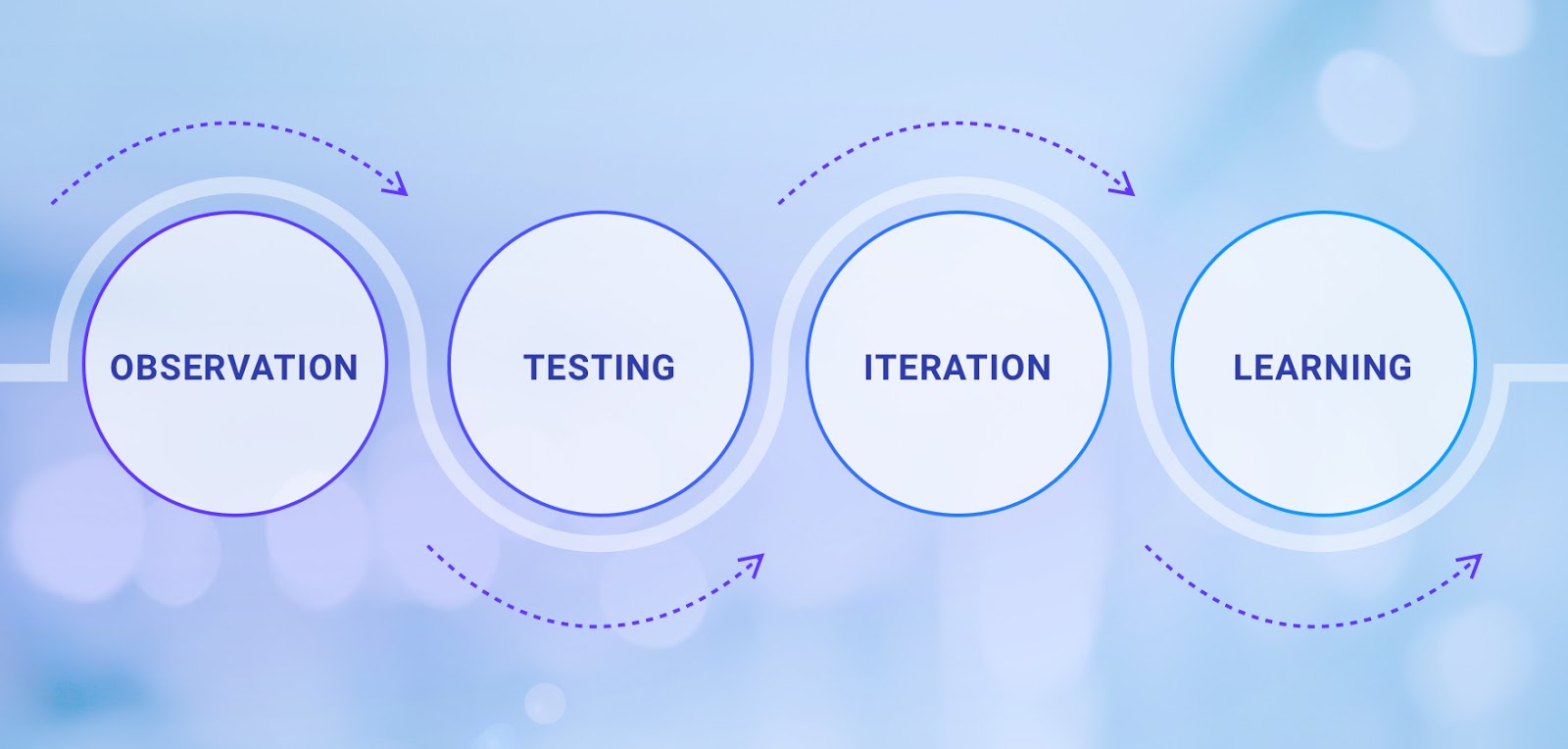 OBSERVATION

TESTING

ITERATION

LEARNING